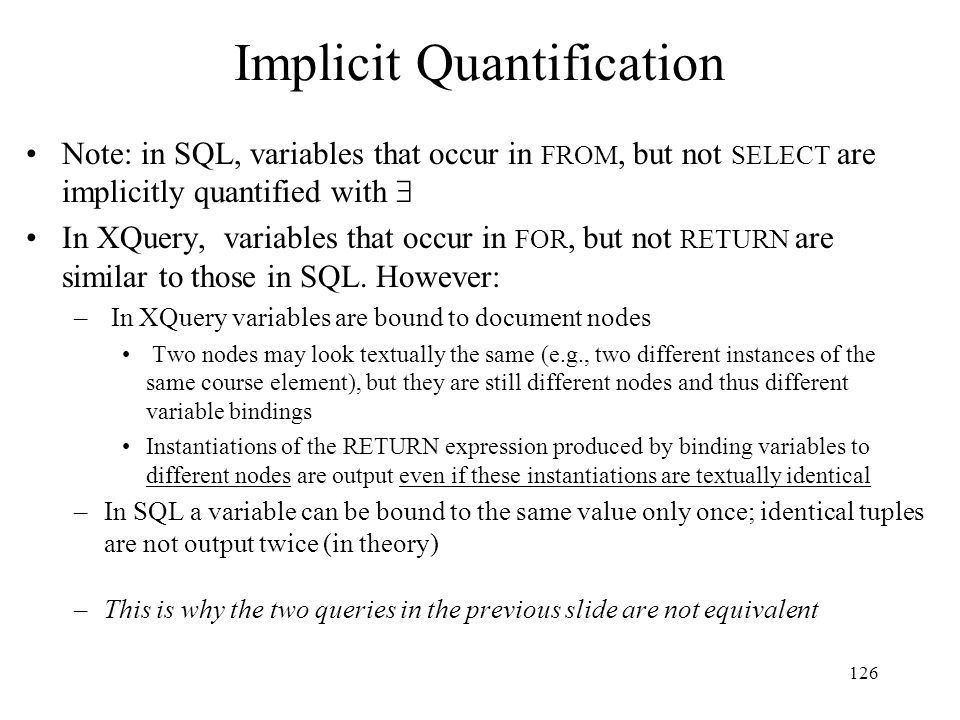 Implicit Quantification

• Note: in SQL, variables that occur in FROM, but not SELECT are implicitly quantified with $\exists$

• In XQuery, variables that occur in FOR, but not RETURN are similar to those in SQL. However:

– In XQuery variables are bound to document nodes

• Two nodes may look textually the same (e.g., two different instances of the same course element), but they are still different nodes and thus different variable bindings

• Instantiations of the RETURN expression produced by binding variables to different nodes are output even if these instantiations are textually identical

– In SQL a variable can be bound to the same value only once; identical tuples are not output twice (in theory)

– This is why the two queries in the previous slide are not equivalent

126